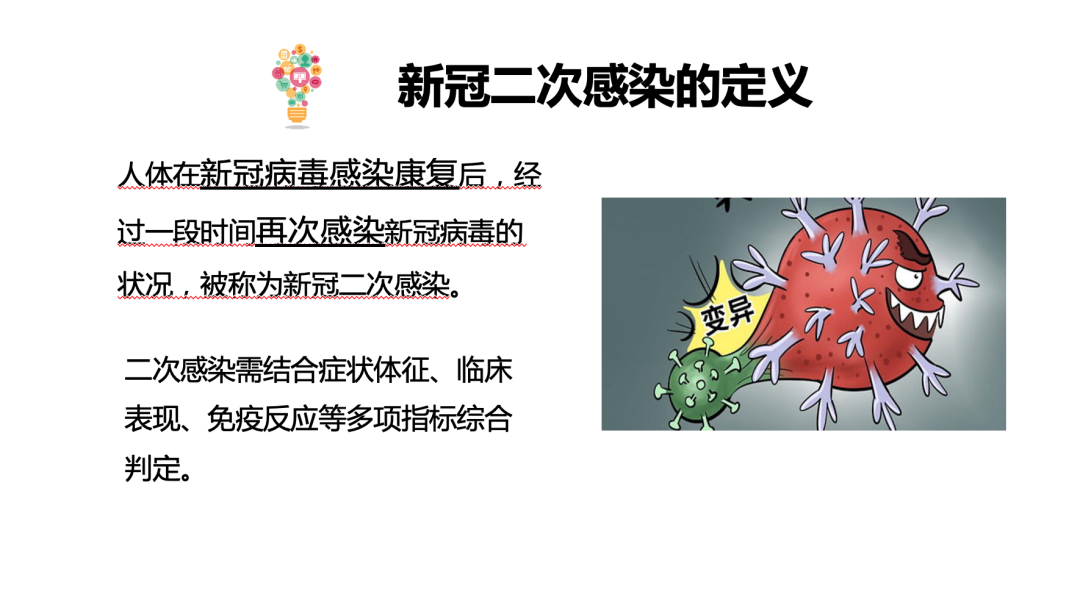 新冠二次感染的定义

人体在新冠病毒感染康复后，经过一段时间再次感染新冠病毒的状况，被称为新冠二次感染。

二次感染需结合症状体征、临床表现、免疫反应等多项指标综合判定。

变异